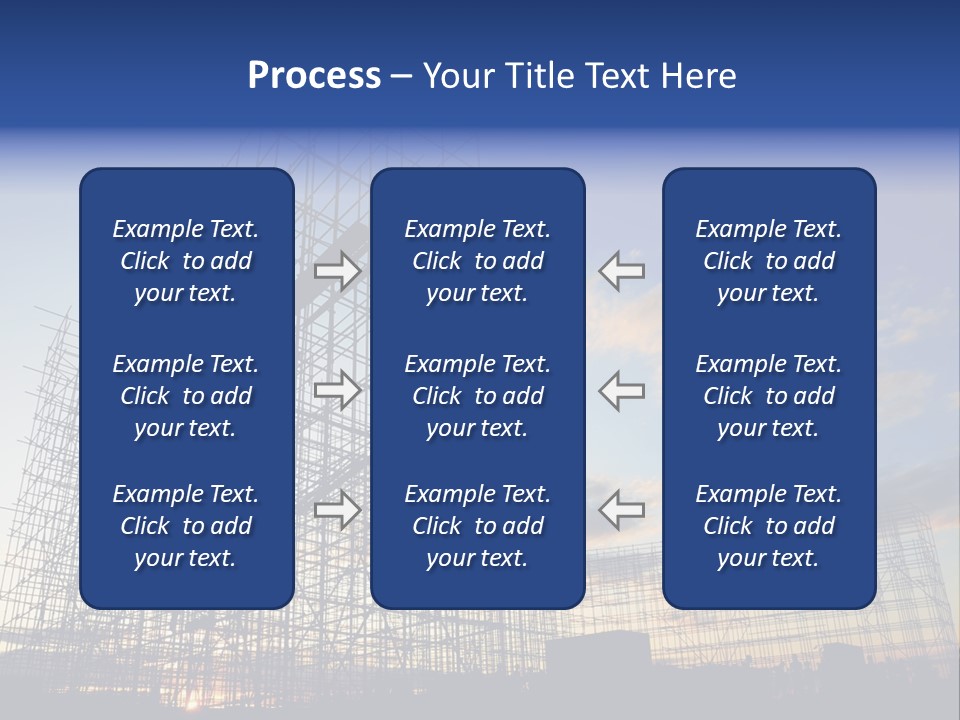 Process – Your Title Text Here

Example Text. Click to add your text.

Example Text. Click to add your text.

Example Text. Click to add your text.

Example Text. Click to add your text.

Example Text. Click to add your text.

Example Text. Click to add your text.

Example Text. Click to add your text.

Example Text. Click to add your text.

Example Text. Click to add your text.